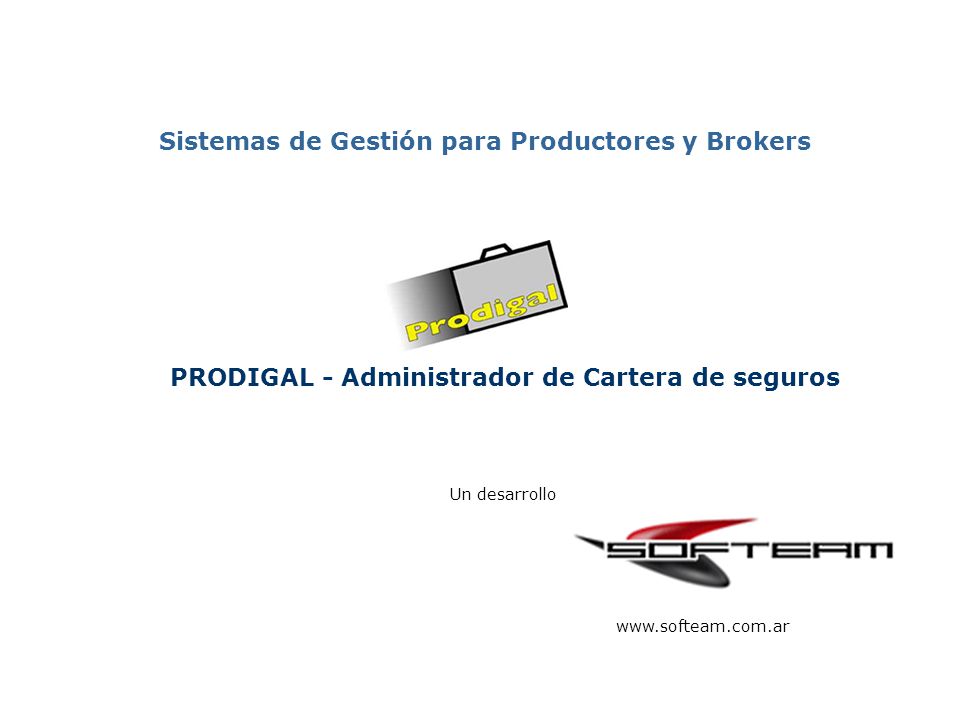 Sistemas de Gestión para Productores y Brokers

Prodigal

PRODIGAL - Administrador de Cartera de seguros

Un desarrollo

SOFTEAM

www.softeam.com.ar